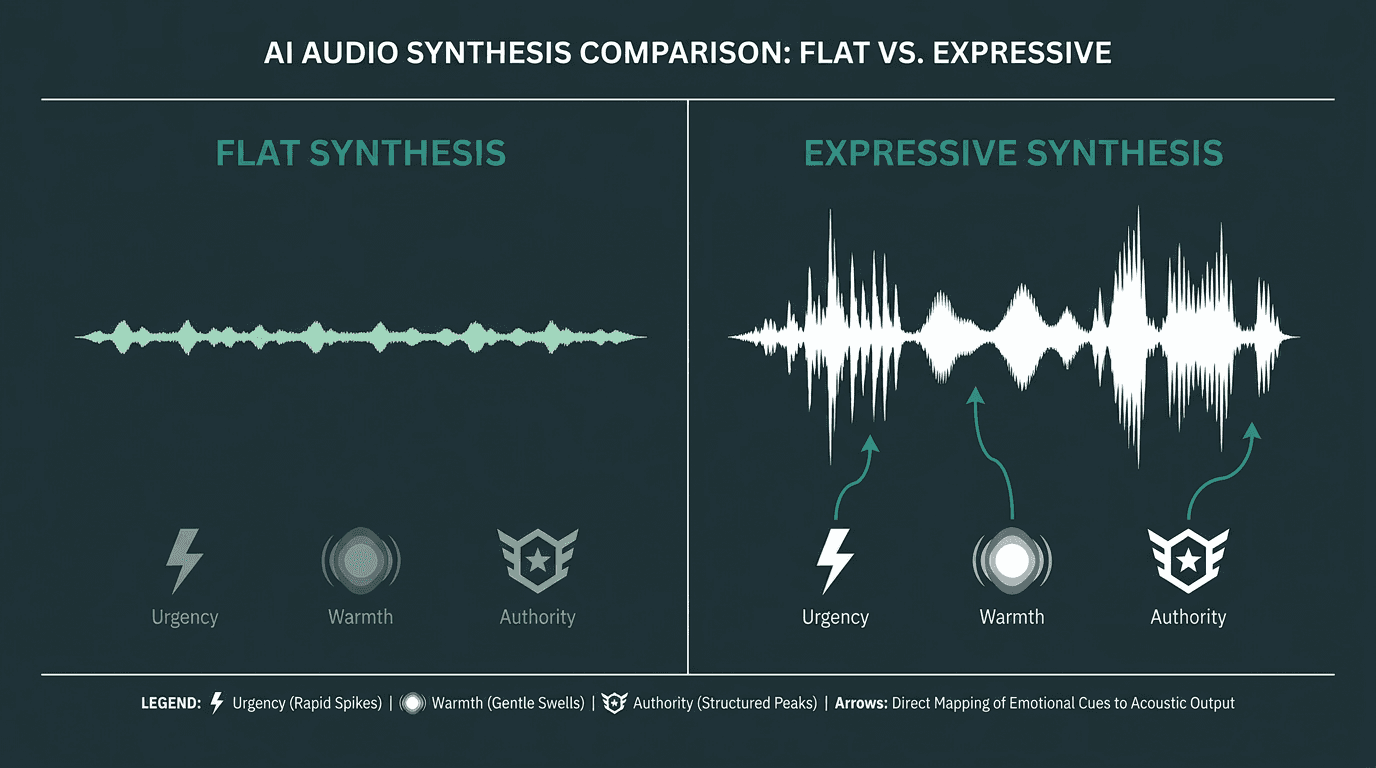 AI AUDIO SYNTHESIS COMPARISON: FLAT VS. EXPRESSIVE

FLAT SYNTHESIS

Urgency

Warmth

Authority

EXPRESSIVE SYNTHESIS

Urgency

Warmth

Authority

LEGEND: Urgency (Rapid Spikes) | Warmth (Gentle Swells) | Authority (Structured Peaks) | Arrows: Direct Mapping of Emotional Cues to Acoustic Output